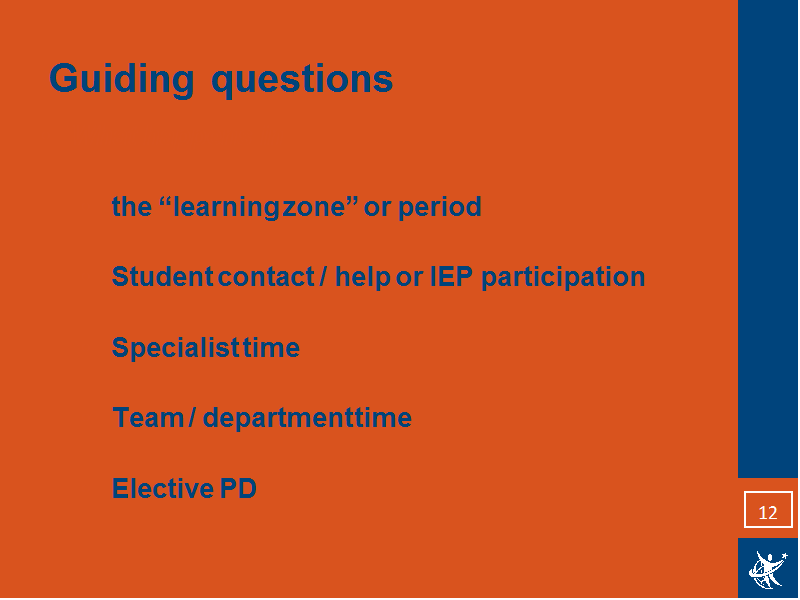 Guiding questions

the “learning zone” or period

Student contact / help or IEP participation

Specialist time

Team / department time

Elective PD

12